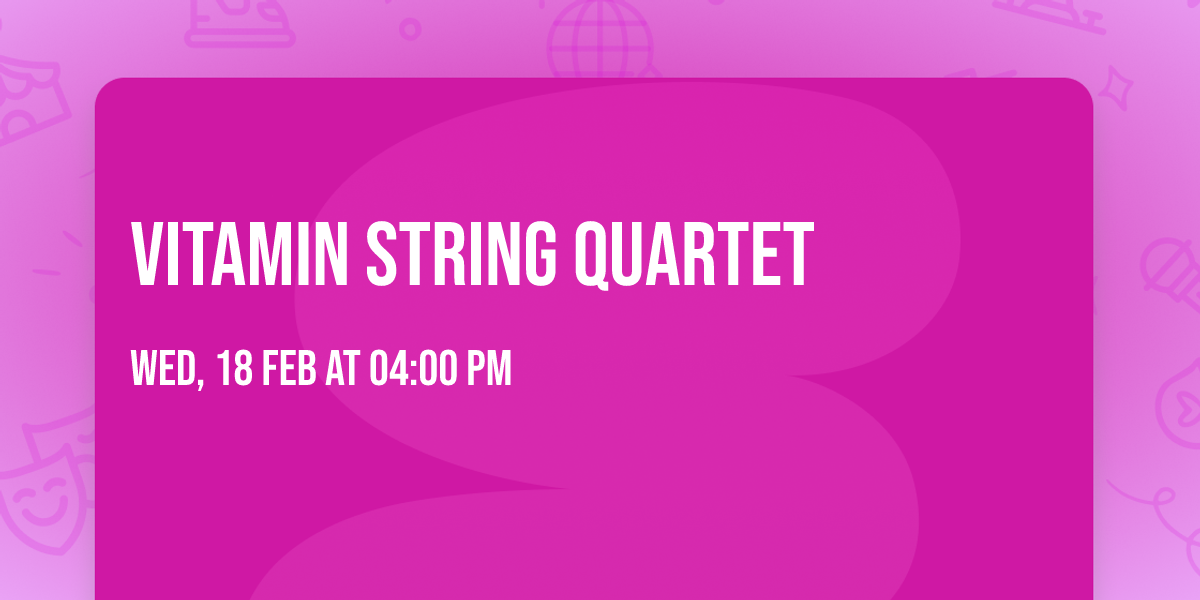 VITAMIN STRING QUARTET

WED, 18 FEB AT 04:00 PM